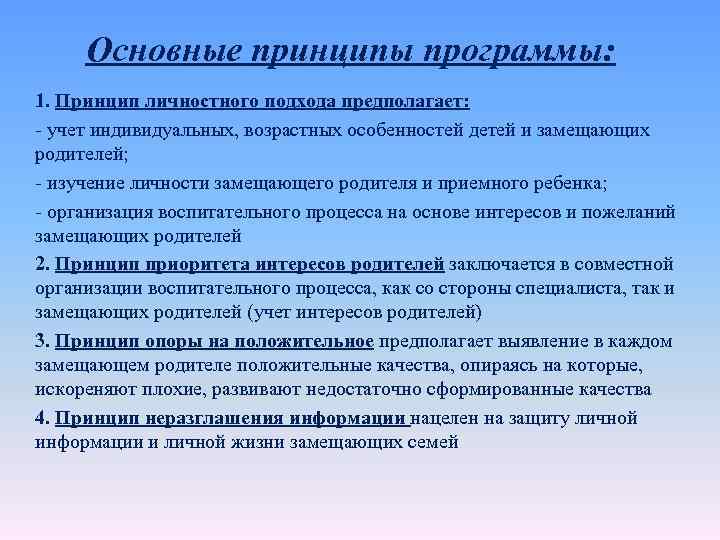 Основные принципы программы:

1. Принцип личностного подхода предполагает:

- учет индивидуальных, возрастных особенностей детей и замещающих родителей;

- изучение личности замещающего родителя и приемного ребенка;

- организация воспитательного процесса на основе интересов и пожеланий замещающих родителей

2. Принцип приоритета интересов родителей заключается в совместной организации воспитательного процесса, как со стороны специалиста, так и замещающих родителей (учет интересов родителей)

3. Принцип опоры на положительное предполагает выявление в каждом замещающем родителе положительные качества, опираясь на которые, искореняют плохие, развивают недостаточно сформированные качества

4. Принцип неразглашения информации нацелен на защиту личной информации и личной жизни замещающих семей